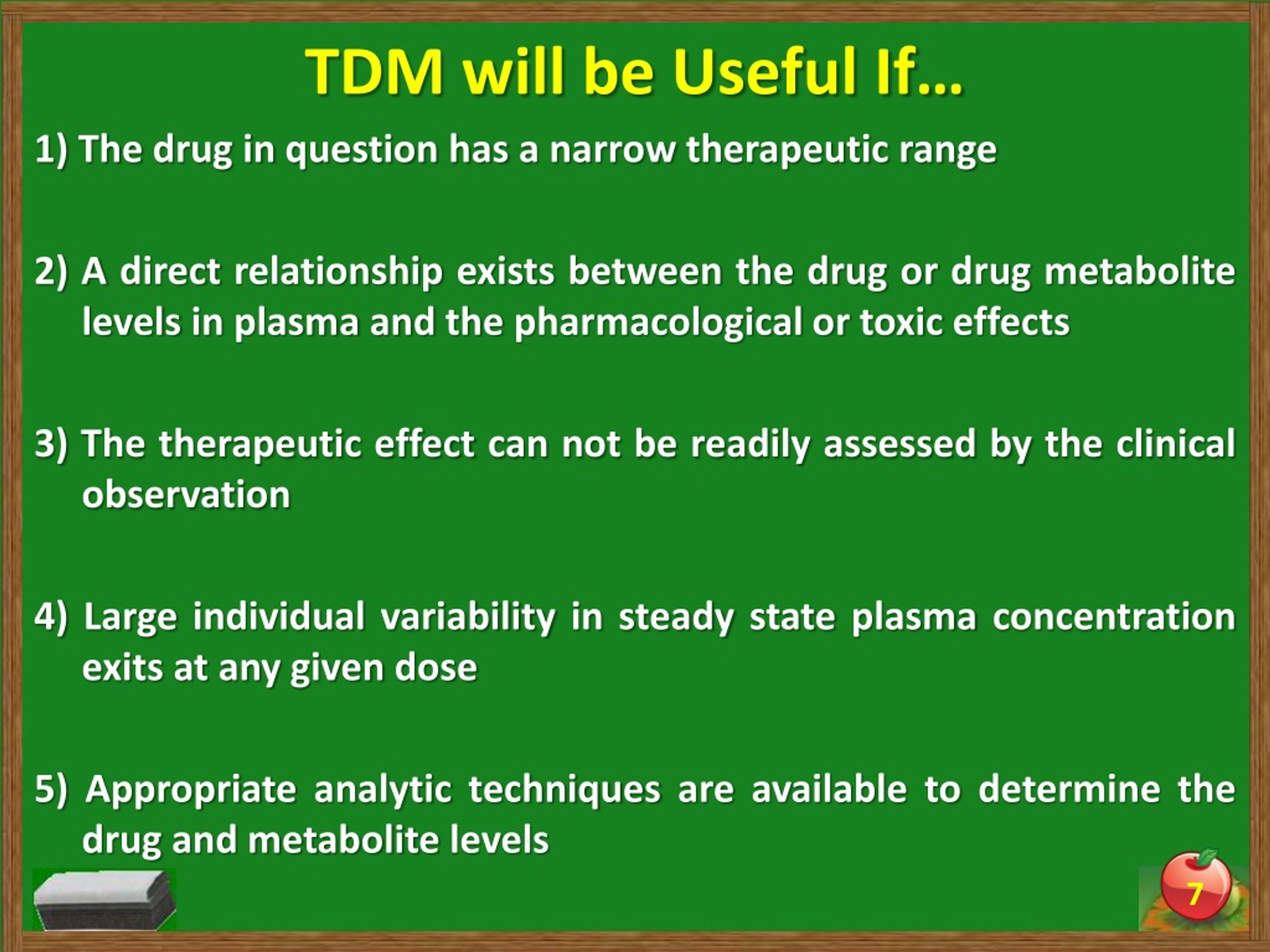 TDM will be Useful If…

1) The drug in question has a narrow therapeutic range

2) A direct relationship exists between the drug or drug metabolite levels in plasma and the pharmacological or toxic effects

3) The therapeutic effect can not be readily assessed by the clinical observation

4) Large individual variability in steady state plasma concentration exits at any given dose

5) Appropriate analytic techniques are available to determine the drug and metabolite levels

7